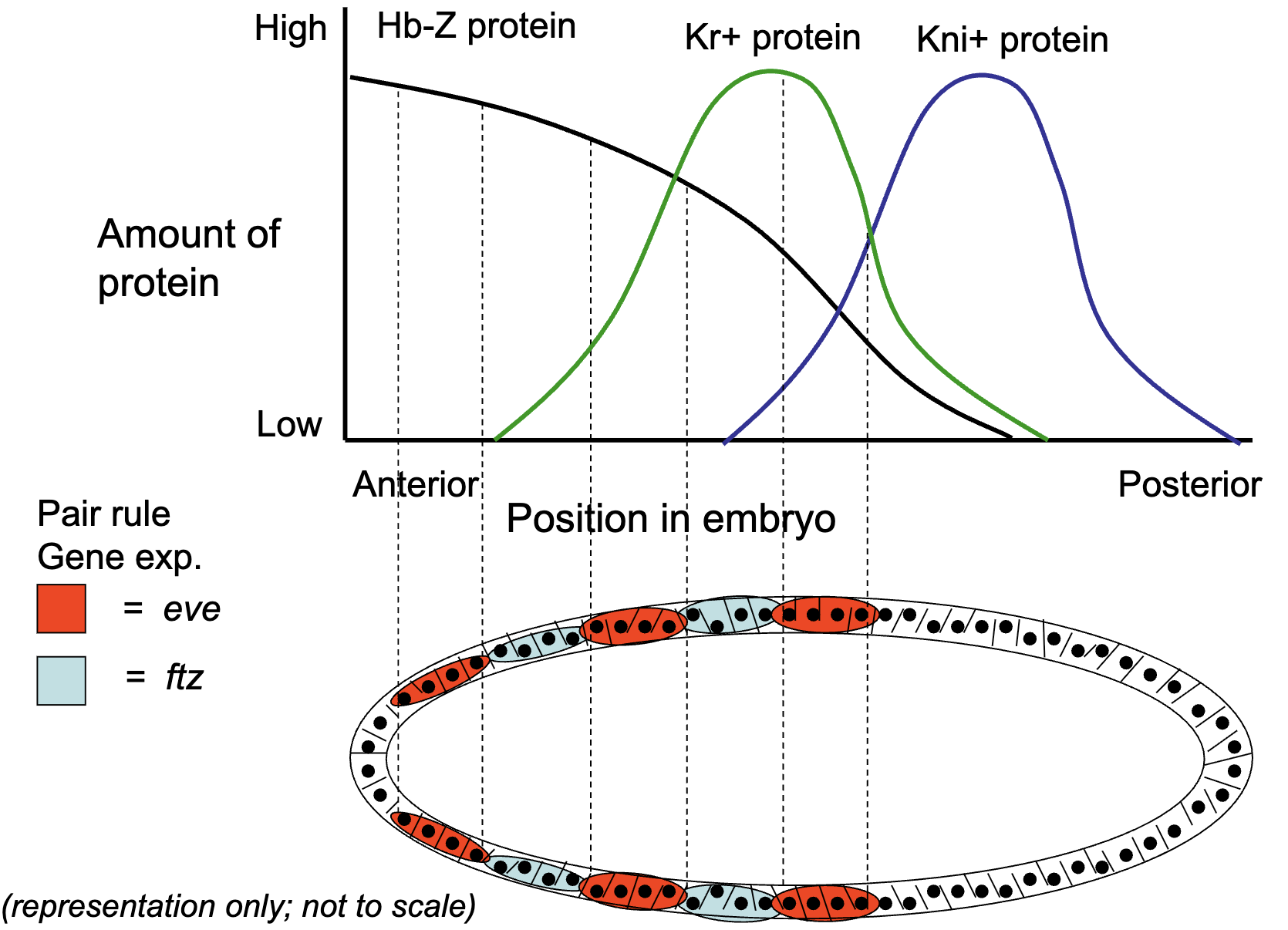 High
Hb-Z protein
Kr+ protein
Kni+ protein

Amount of protein

Low

Anterior
Posterior
Position in embryo

Pair rule Gene exp.
= eve
= ftz

(representation only; not to scale)